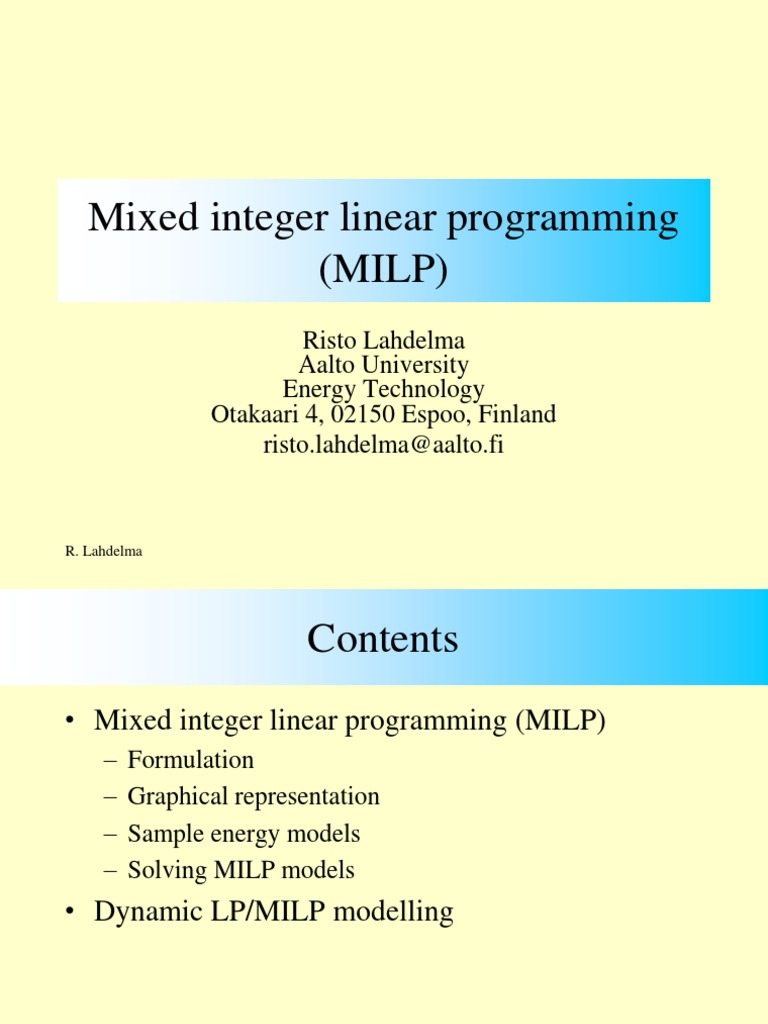 Mixed integer linear programming (MILP)

Risto Lahdelma
Aalto University
Energy Technology
Otakaari 4, 02150 Espoo, Finland
risto.lahdelma@aalto.fi

R. Lahdelma

Contents

• Mixed integer linear programming (MILP)
 – Formulation
 – Graphical representation
 – Sample energy models
 – Solving MILP models
• Dynamic LP/MILP modelling